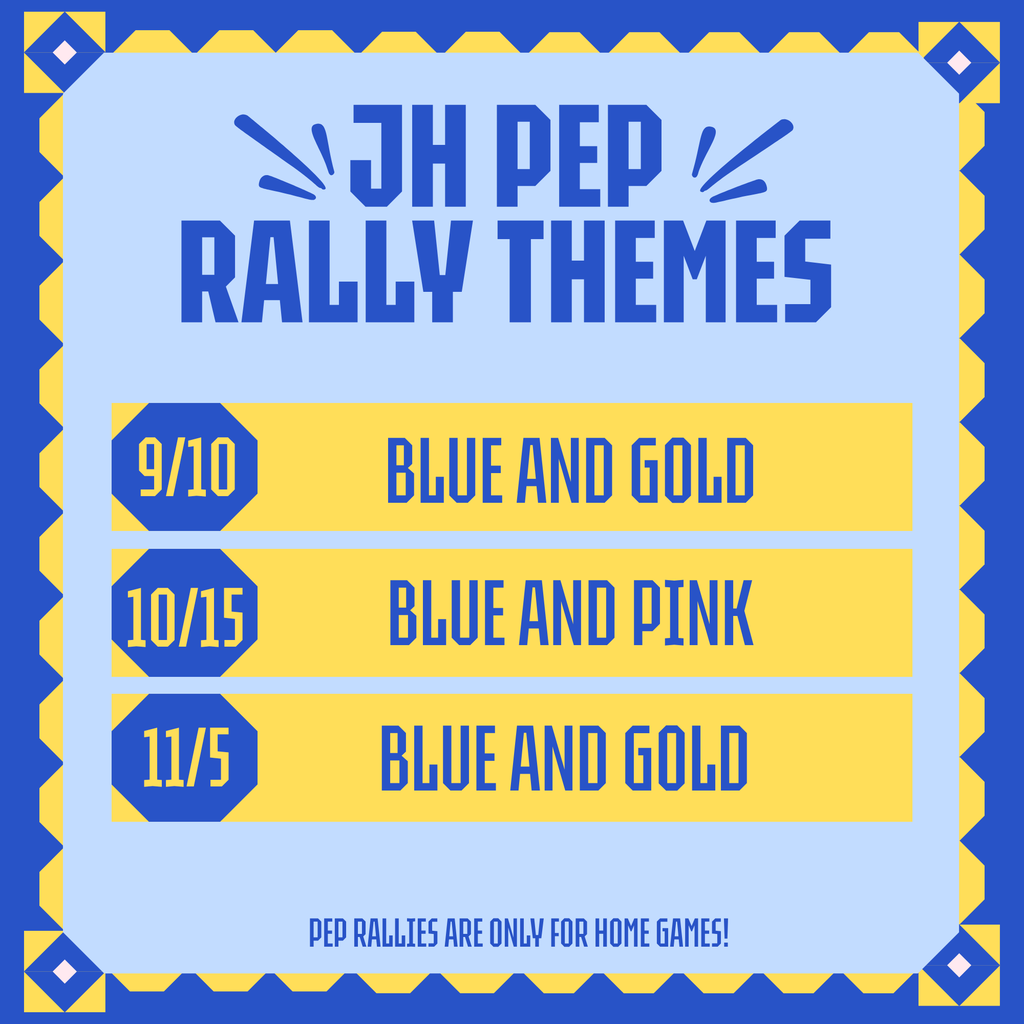 JH PEP RALLY THEMES

9/10 BLUE AND GOLD

10/15 BLUE AND PINK

11/5 BLUE AND GOLD

PEP RALLIES ARE ONLY FOR HOME GAMES!